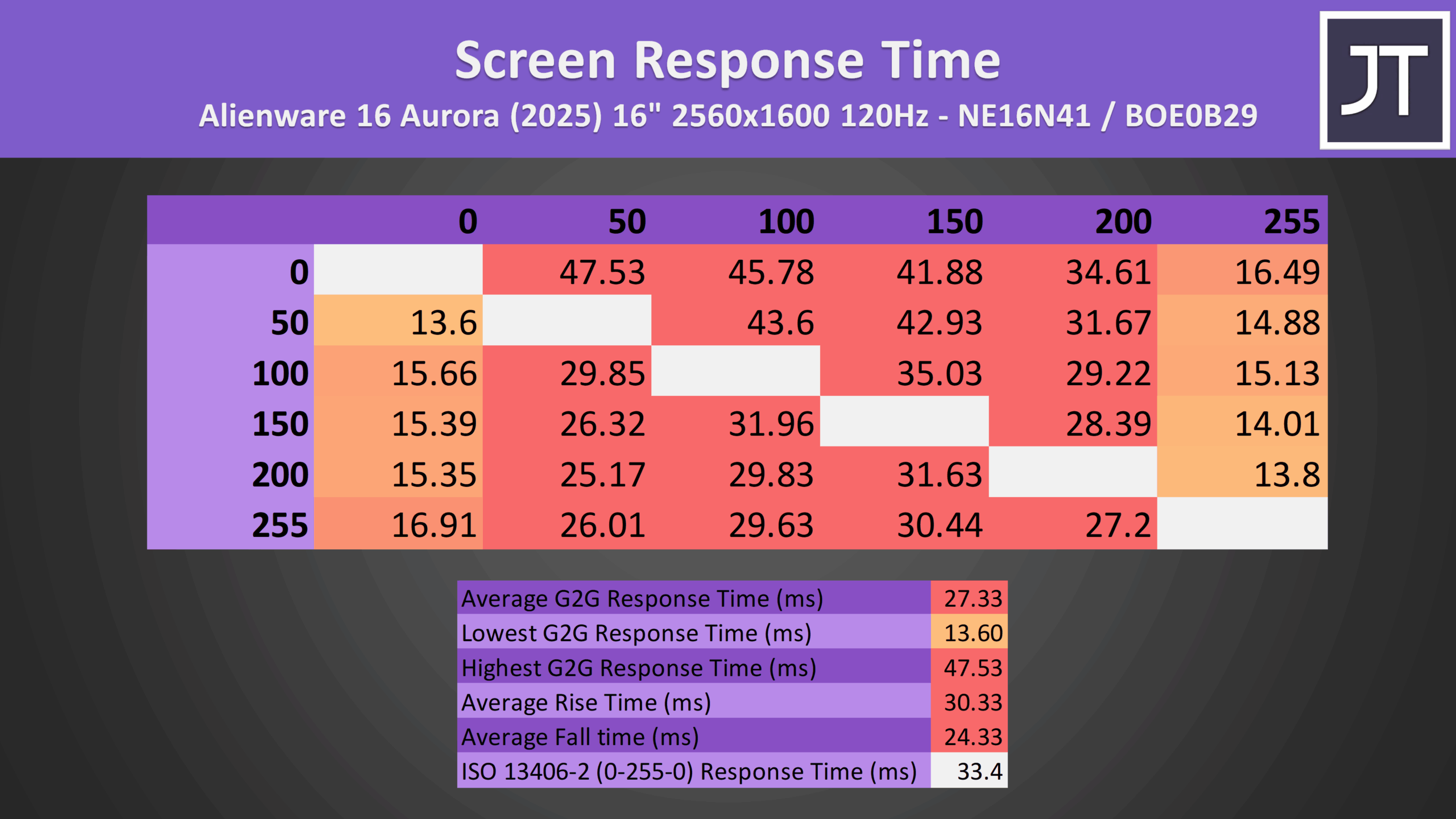 Screen Response Time

Alienware 16 Aurora (2025) 16" 2560x1600 120Hz - NE16N41 / BOE0B29

JT

| | 0 | 50 | 100 | 150 | 200 | 255 |
|---|---|---|---|---|---|---|
| 0 | | 47.53 | 45.78 | 41.88 | 34.61 | 16.49 |
| 50 | 13.6 | | 43.6 | 42.93 | 31.67 | 14.88 |
| 100 | 15.66 | 29.85 | | 35.03 | 29.22 | 15.13 |
| 150 | 15.39 | 26.32 | 31.96 | | 28.39 | 14.01 |
| 200 | 15.35 | 25.17 | 29.83 | 31.63 | | 13.8 |
| 255 | 16.91 | 26.01 | 29.63 | 30.44 | 27.2 | |

| | |
|---|---|
| Average G2G Response Time (ms) | 27.33 |
| Lowest G2G Response Time (ms) | 13.60 |
| Highest G2G Response Time (ms) | 47.53 |
| Average Rise Time (ms) | 30.33 |
| Average Fall time (ms) | 24.33 |
| ISO 13406-2 (0-255-0) Response Time (ms) | 33.4 |